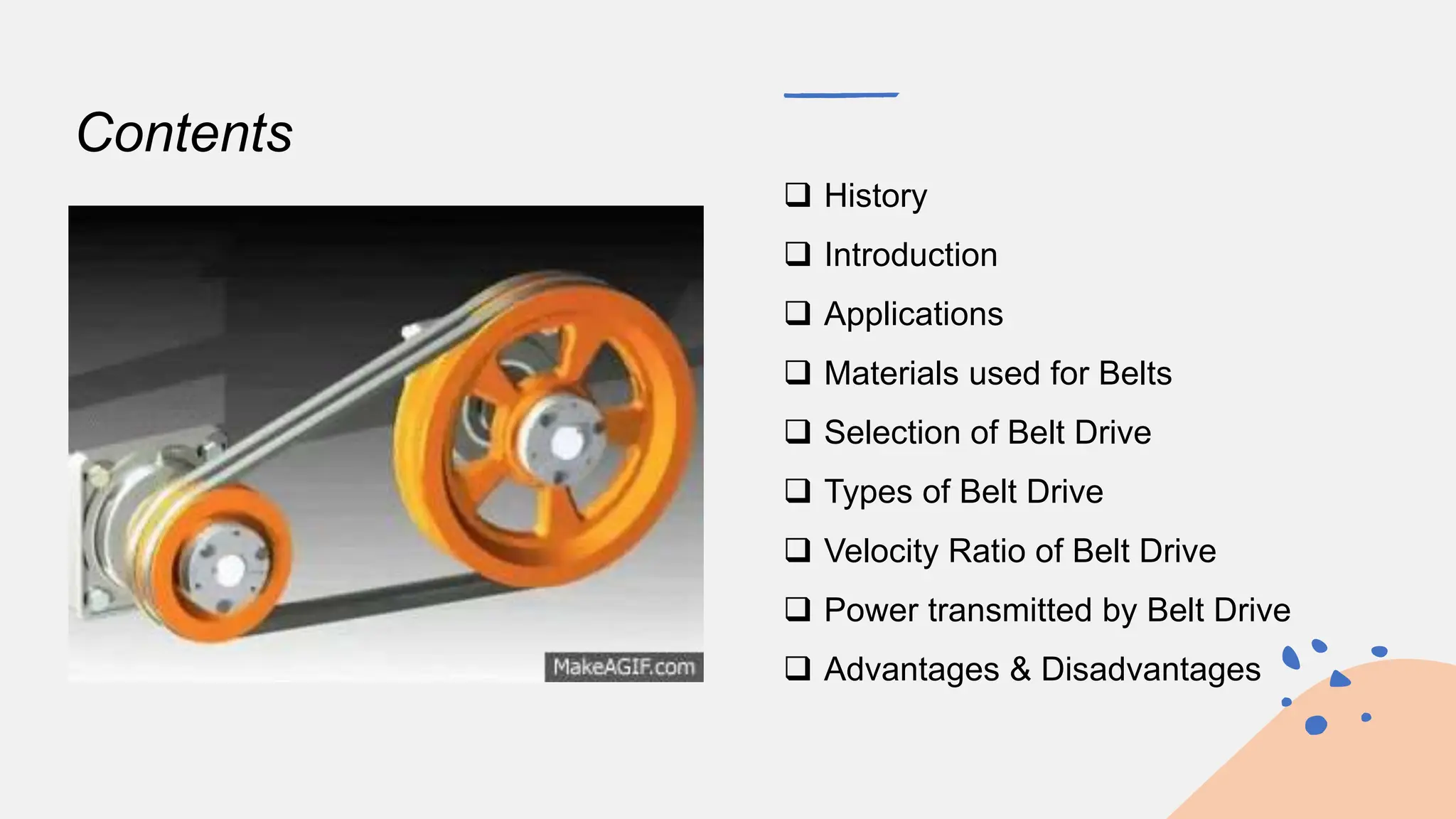 Contents

MakeAGIF.com

❑ History
❑ Introduction
❑ Applications
❑ Materials used for Belts
❑ Selection of Belt Drive
❑ Types of Belt Drive
❑ Velocity Ratio of Belt Drive
❑ Power transmitted by Belt Drive
❑ Advantages & Disadvantages